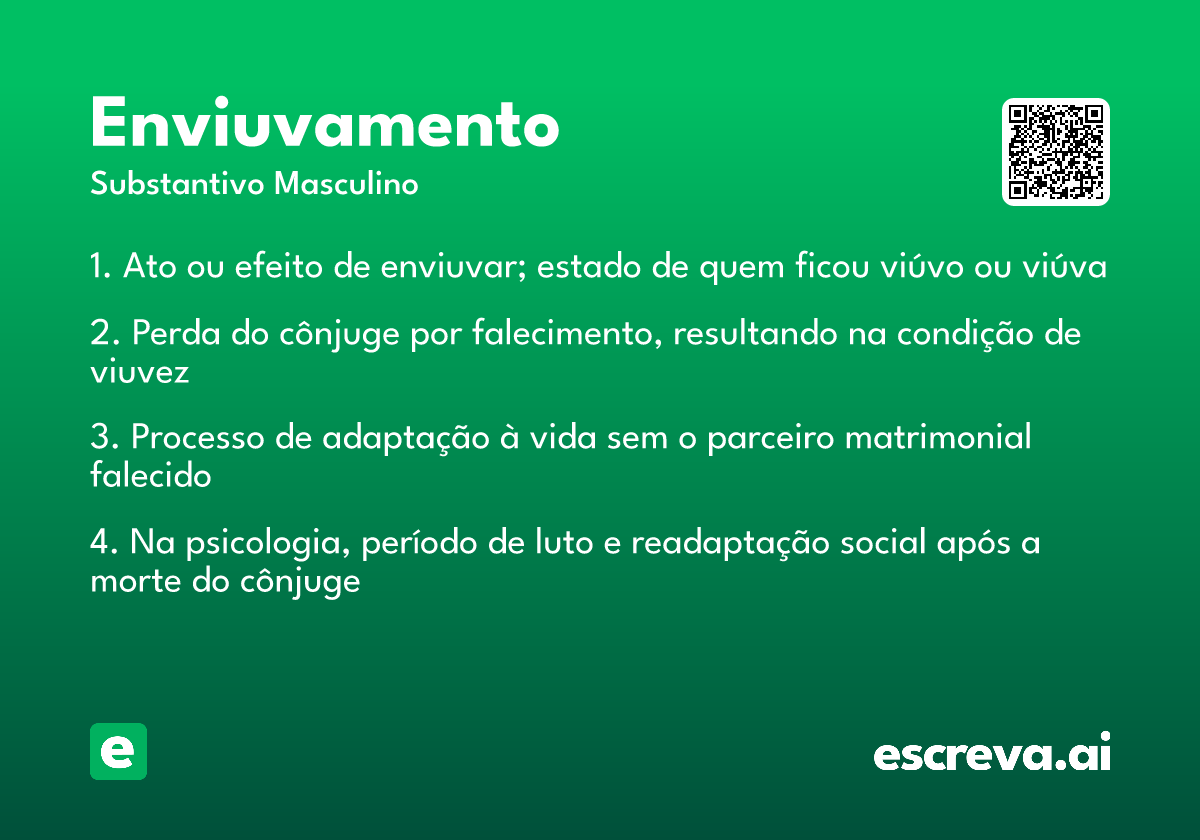 Enviuvamento
Substantivo Masculino

1. Ato ou efeito de enviuvar; estado de quem ficou viúvo ou viúva

2. Perda do cônjuge por falecimento, resultando na condição de viuvez

3. Processo de adaptação à vida sem o parceiro matrimonial falecido

4. Na psicologia, período de luto e readaptação social após a morte do cônjuge

e

escreva.ai